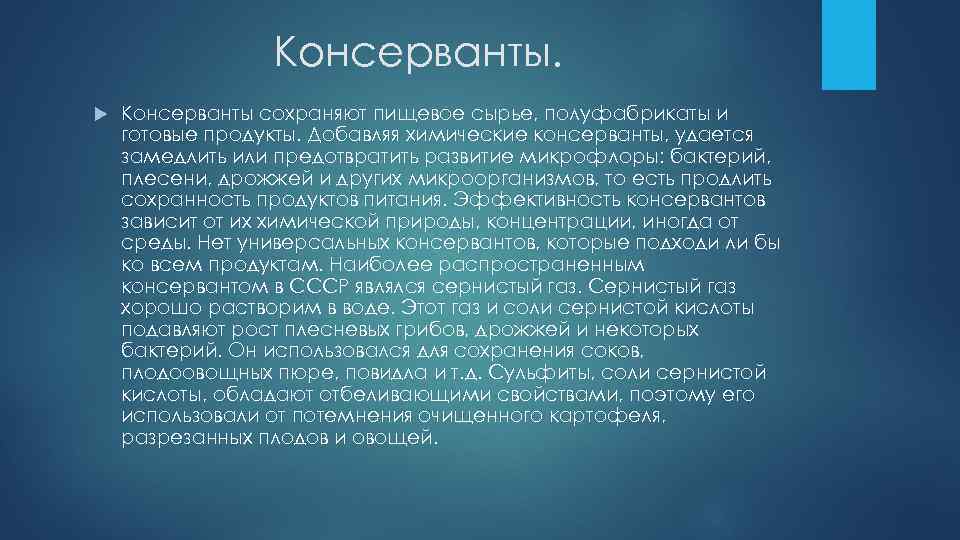 Консерванты.

Консерванты сохраняют пищевое сырье, полуфабрикаты и готовые продукты. Добавляя химические консерванты, удается замедлить или предотвратить развитие микрофлоры: бактерий, плесени, дрожжей и других микроорганизмов, то есть продлить сохранность продуктов питания. Эффективность консервантов зависит от их химической природы, концентрации, иногда от среды. Нет универсальных консервантов, которые подходи ли бы ко всем продуктам. Наиболее распространенным консервантом в СССР являлся сернистый газ. Сернистый газ хорошо растворим в воде. Этот газ и соли сернистой кислоты подавляют рост плесневых грибов, дрожжей и некоторых бактерий. Он использовался для сохранения соков, плодоовощных пюре, повидла и т.д. Сульфиты, соли сернистой кислоты, обладают отбеливающими свойствами, поэтому его использовали от потемнения очищенного картофеля, разрезанных плодов и овощей.